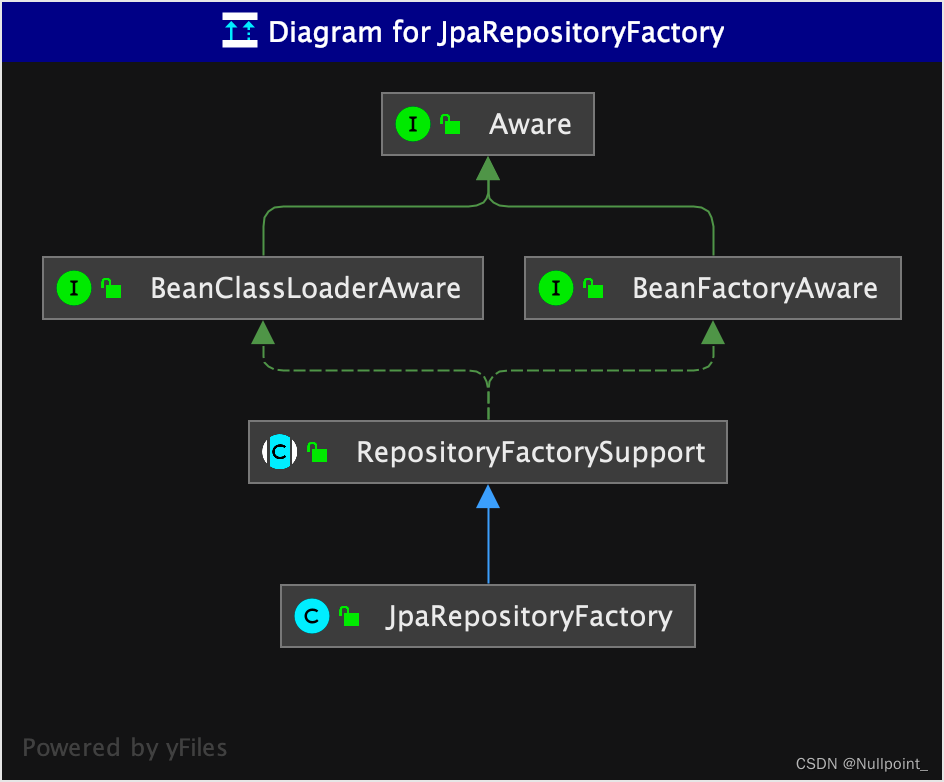 Diagram for JpaRepositoryFactory

I Aware

I BeanClassLoaderAware

I BeanFactoryAware

C RepositoryFactorySupport

C JpaRepositoryFactory

Powered by yFiles

CSDN @Nullpoint_